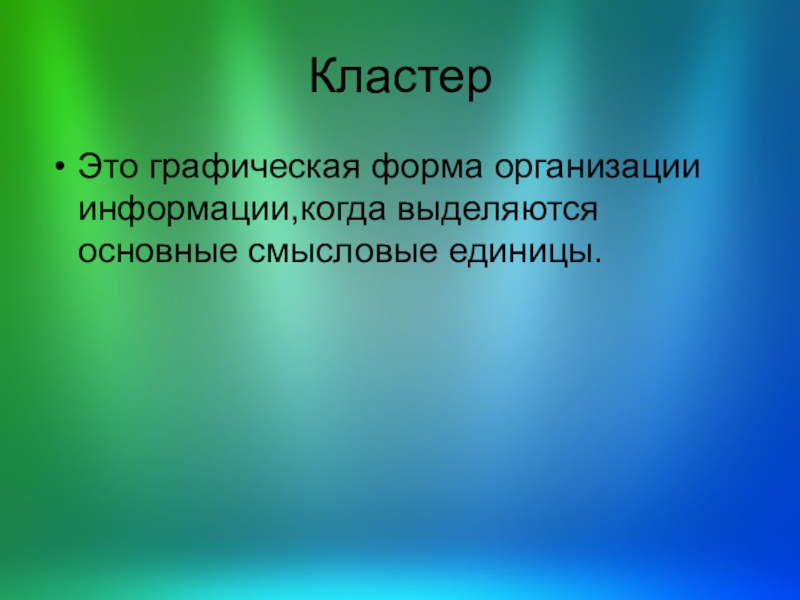 Кластер

• Это графическая форма организации информации,когда выделяются основные смысловые единицы.